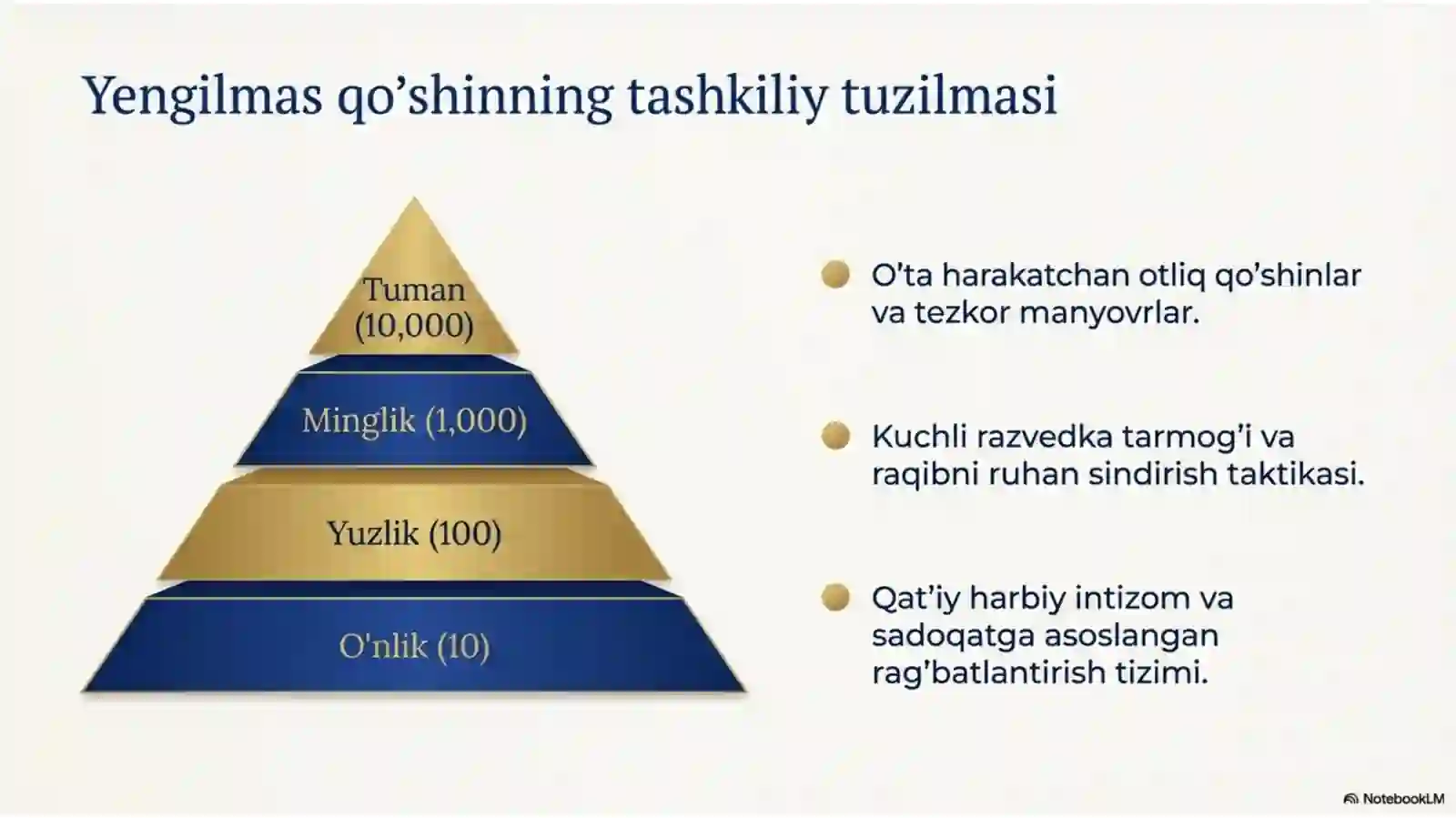 Yengilmas qo’shinning tashkiliy tuzilmasi

Tuman (10,000)

Minglik (1,000)

Yuzlik (100)

O'nlik (10)

O’ta harakatchan otliq qo’shinlar va tezkor manyovrlar.

Kuchli razvedka tarmog’i va raqibni ruhan sindirish taktikasi.

Qat’iy harbiy intizom va sadoqatga asoslangan rag’batlantirish tizimi.

NotebookLM